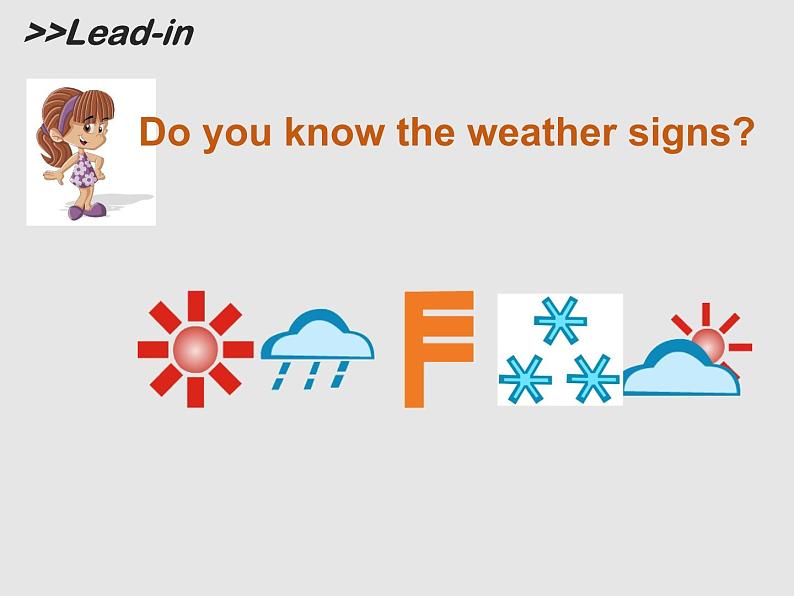 >>Lead-in

Do you know the weather signs?